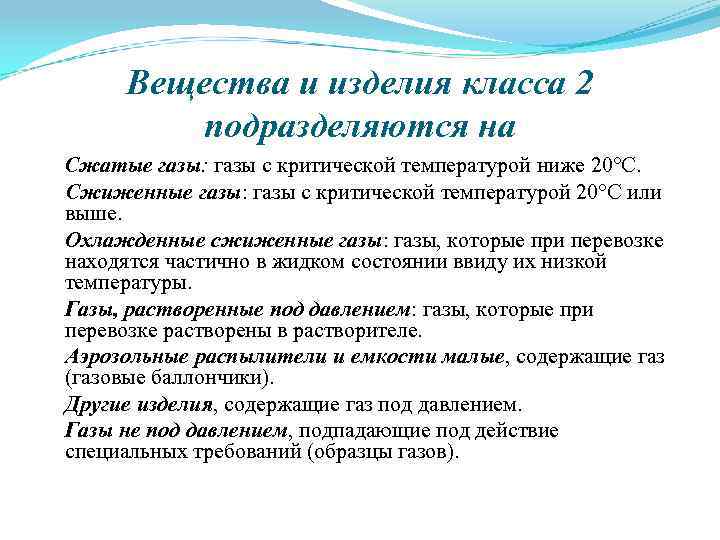 Вещества и изделия класса 2 подразделяются на

Сжатые газы: газы с критической температурой ниже 20°С.

Сжиженные газы: газы с критической температурой 20°С или выше.

Охлажденные сжиженные газы: газы, которые при перевозке находятся частично в жидком состоянии ввиду их низкой температуры.

Газы, растворенные под давлением: газы, которые при перевозке растворены в растворителе.

Аэрозольные распылители и емкости малые, содержащие газ (газовые баллончики).

Другие изделия, содержащие газ под давлением.

Газы не под давлением, подпадающие под действие специальных требований (образцы газов).